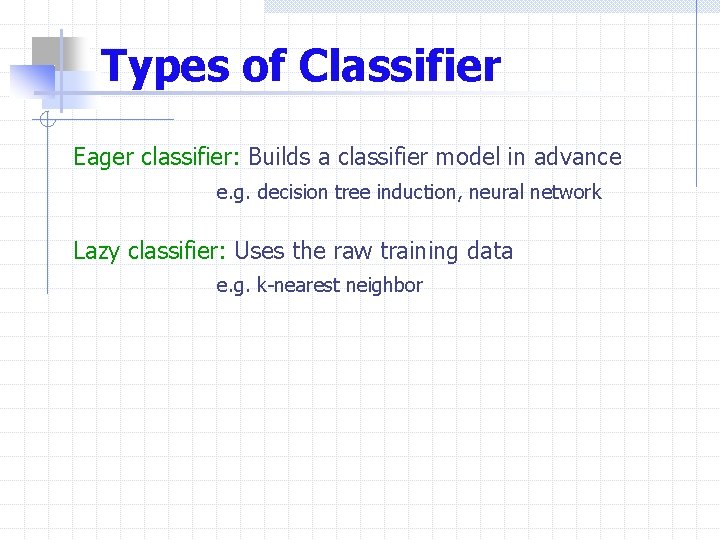 Types of Classifier

Eager classifier: Builds a classifier model in advance

e.g. decision tree induction, neural network

Lazy classifier: Uses the raw training data

e.g. k-nearest neighbor